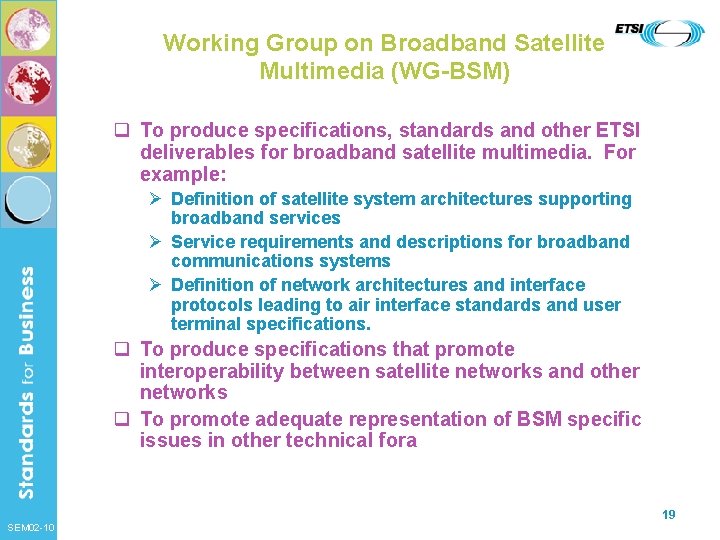 ETSI

Working Group on Broadband Satellite Multimedia (WG-BSM)

❑ To produce specifications, standards and other ETSI deliverables for broadband satellite multimedia. For example:

➢ Definition of satellite system architectures supporting broadband services

➢ Service requirements and descriptions for broadband communications systems

➢ Definition of network architectures and interface protocols leading to air interface standards and user terminal specifications.

❑ To produce specifications that promote interoperability between satellite networks and other networks

❑ To promote adequate representation of BSM specific issues in other technical fora

Standards for Business

SEM02-10

19